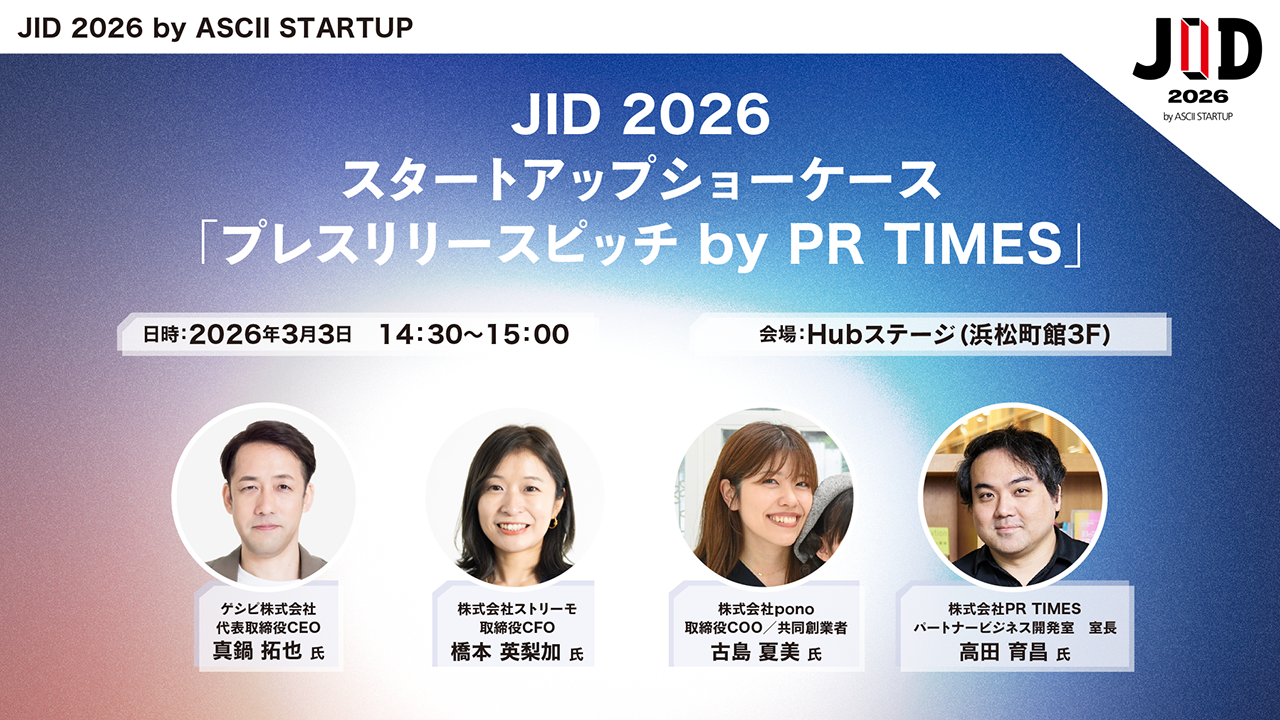 JID 2026 by ASCII STARTUP

JID 2026 by ASCII STARTUP

JID 2026
スタートアップショーケース
「プレスリリースピッチ by PR TIMES」

日時:2026年3月3日 14:30~15:00

会場:Hubステージ(浜松町館3F)

ゲシピ株式会社
代表取締役CEO
真鍋 拓也 氏

株式会社ストリーモ
取締役CFO
橋本 英梨加 氏

株式会社pono
取締役COO/共同創業者
古島 夏美 氏

株式会社PR TIMES
パートナービジネス開発室 室長
高田 育昌 氏